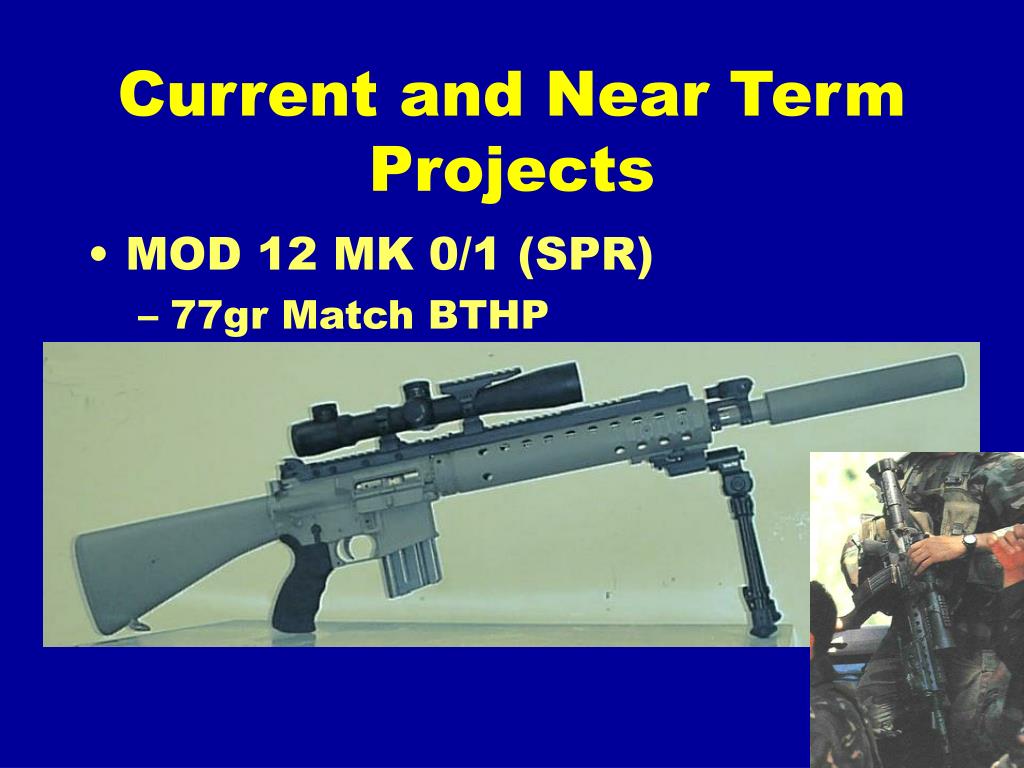 Current and Near Term Projects

• MOD 12 MK 0/1 (SPR)
  – 77gr Match BTHP